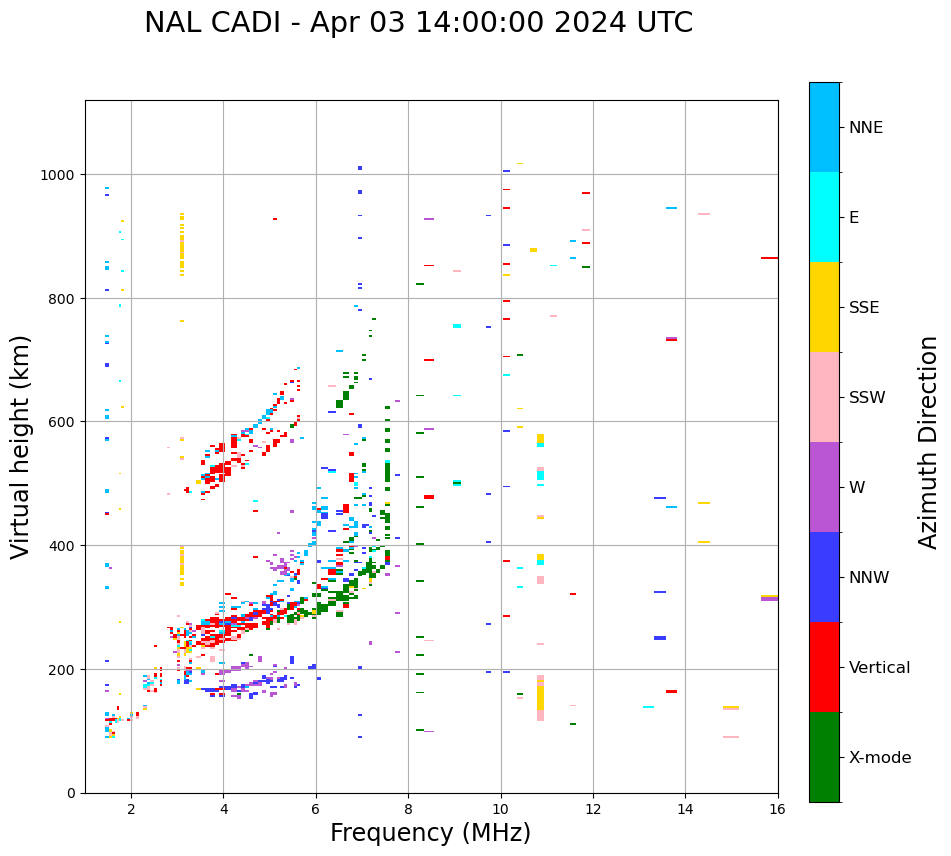 NAL CADI - Apr 03 14:00:00 2024 UTC

Virtual height (km)

1000
800
600
400
200
0

2
4
6
8
10
12
14
16

Frequency (MHz)

NNE
E
SSE
SSW
W
NNW
Vertical
X-mode

Azimuth Direction